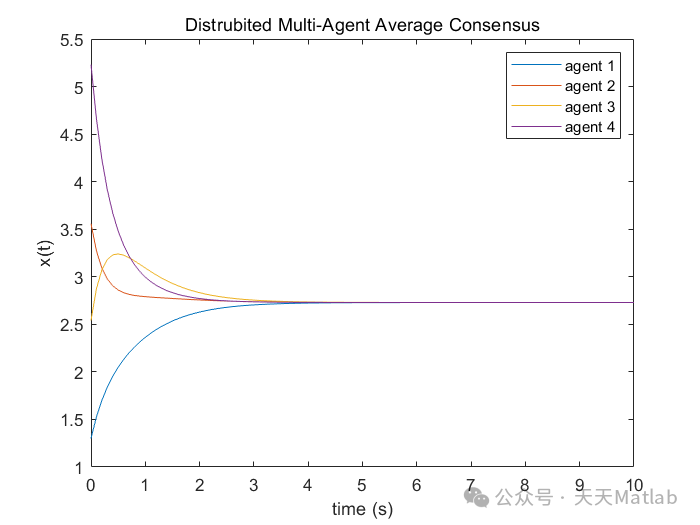 Distrubited Multi-Agent Average Consensus

agent 1
agent 2
agent 3
agent 4

x(t)

5.5
5
4.5
4
3.5
3
2.5
2
1.5
1

0 1 2 3 4 5 6 7 8 9 10

time (s)

公众号 · 天天Matlab